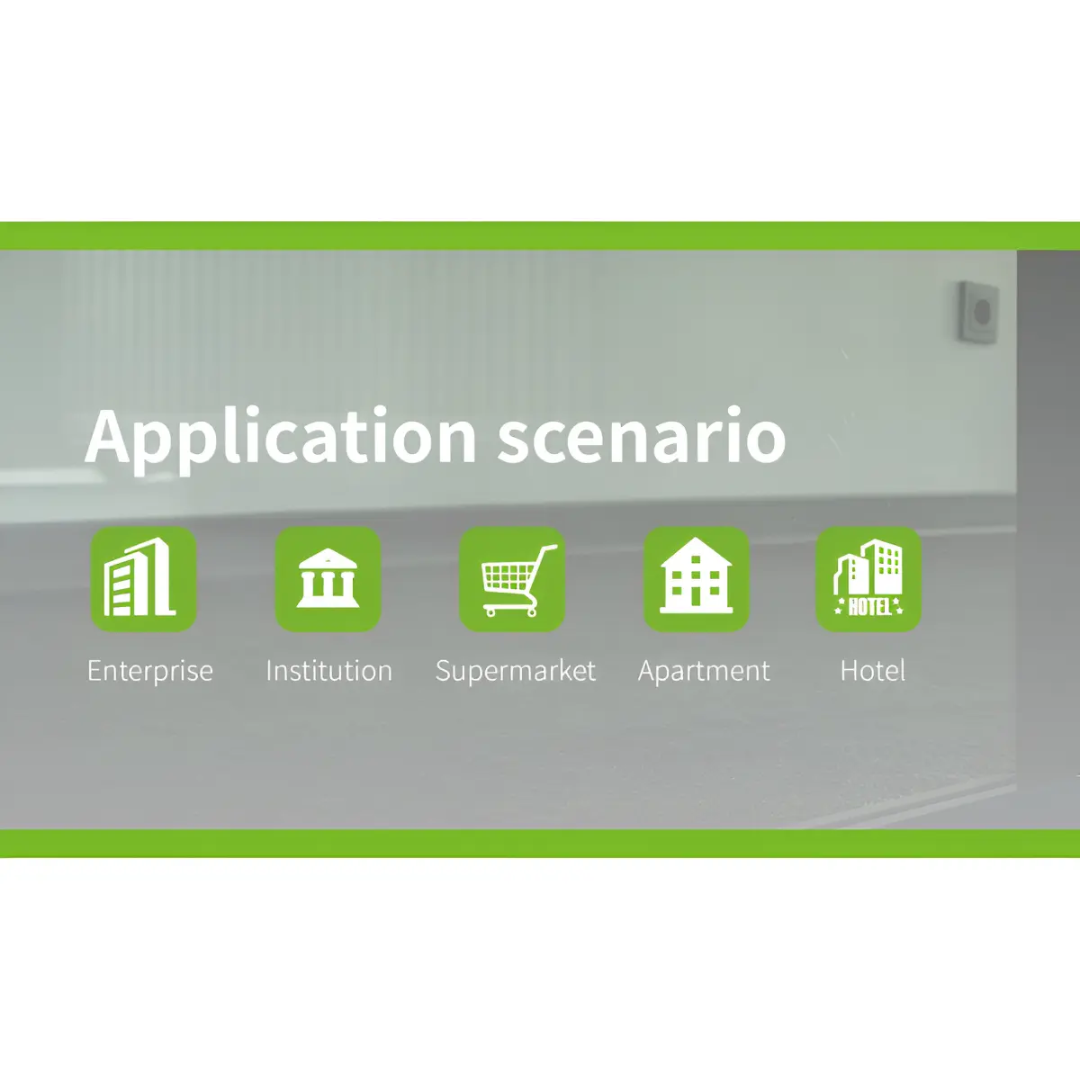 Application scenario

HOTEL

Enterprise Institution Supermarket Apartment Hotel